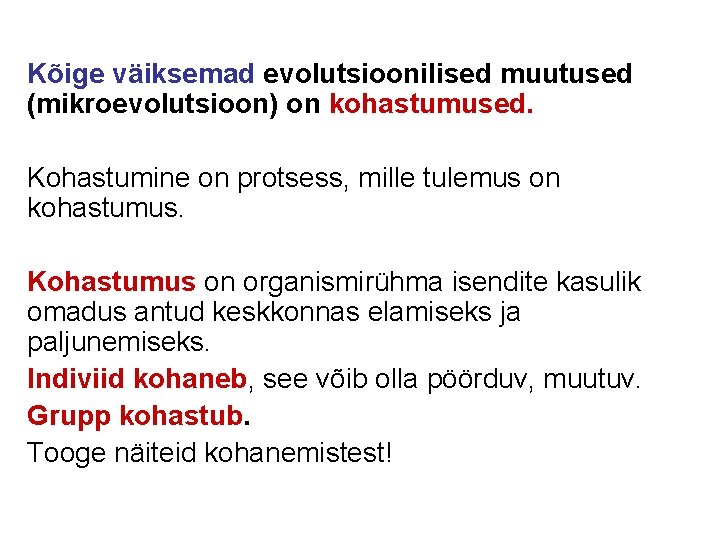 Kõige väiksemad evolutsioonilised muutused (mikroevolutsioon) on kohastumused.

Kohastumine on protsess, mille tulemus on kohastumus.

Kohastumus on organismirühma isendite kasulik omadus antud keskkonnas elamiseks ja paljunemiseks.

Indiviid kohaneb, see võib olla pöörduv, muutuv.

Grupp kohastub.

Tooge näiteid kohanemistest!